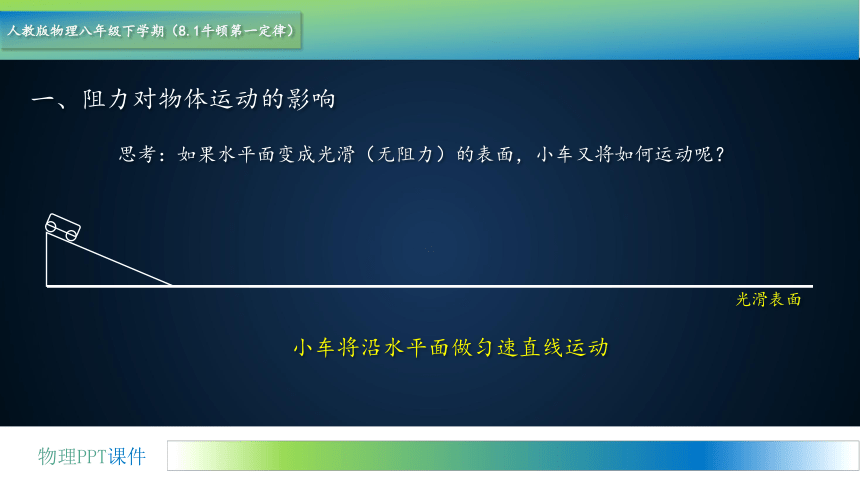 人教版物理八年级下学期（8.1牛顿第一定律）

一、阻力对物体运动的影响

思考：如果水平面变成光滑（无阻力）的表面，小车又将如何运动呢？

光滑表面

小车将沿水平面做匀速直线运动

物理PPT课件